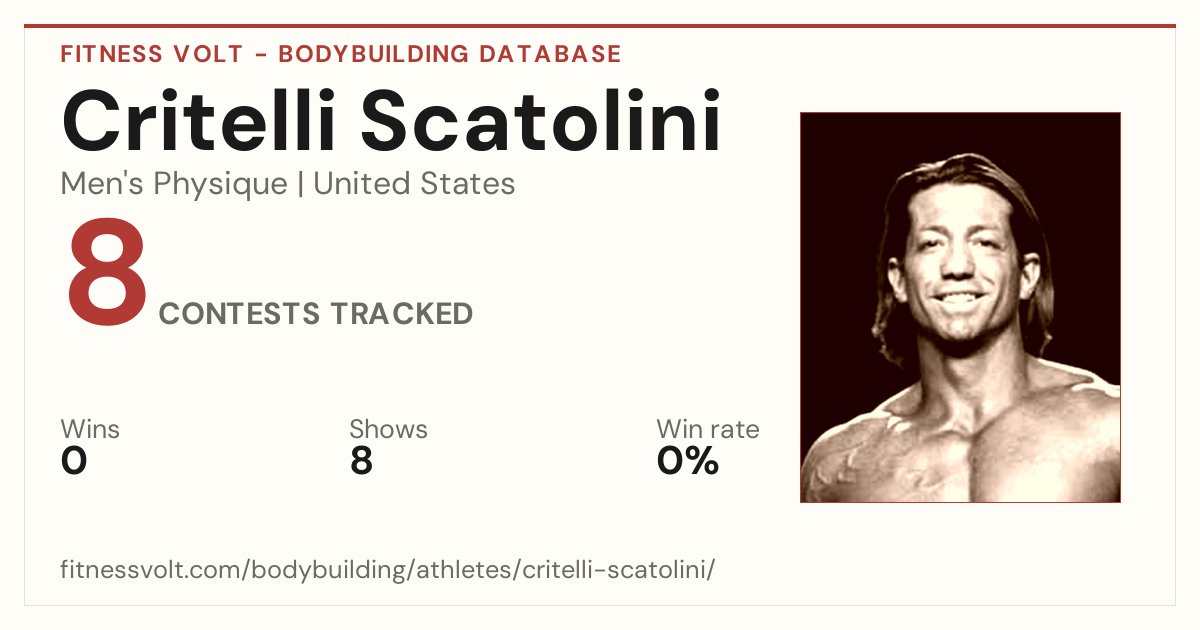 FITNESS VOLT - BODYBUILDING DATABASE

Critelli Scatolini

Men's Physique | United States

8 CONTESTS TRACKED

Wins
0

Shows
8

Win rate
0%

fitnessvolt.com/bodybuilding/athletes/critelli-scatolini/